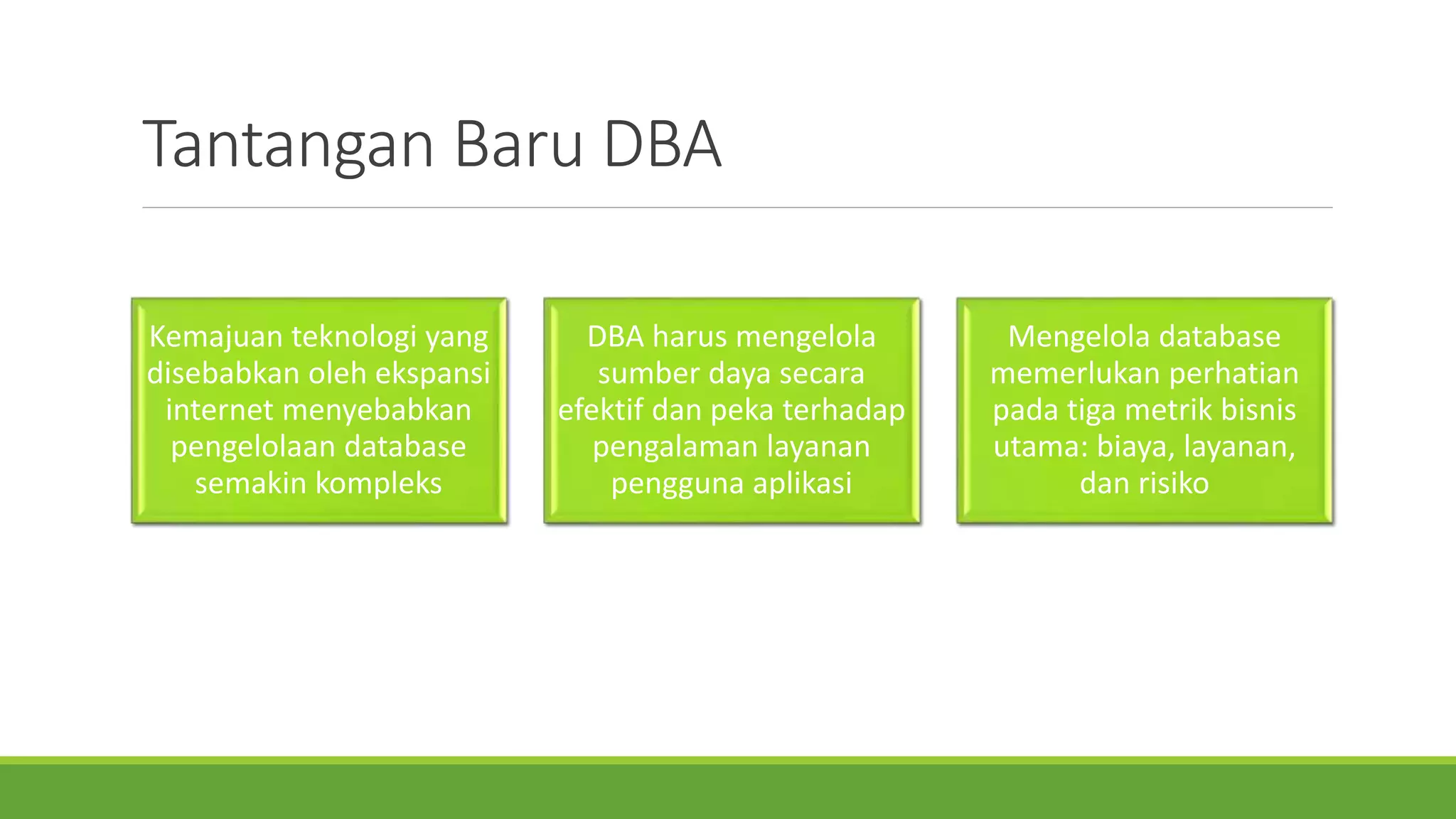 Tantangan Baru DBA

Kemajuan teknologi yang disebabkan oleh ekspansi internet menyebabkan pengelolaan database semakin kompleks

DBA harus mengelola sumber daya secara efektif dan peka terhadap pengalaman layanan pengguna aplikasi

Mengelola database memerlukan perhatian pada tiga metrik bisnis utama: biaya, layanan, dan risiko